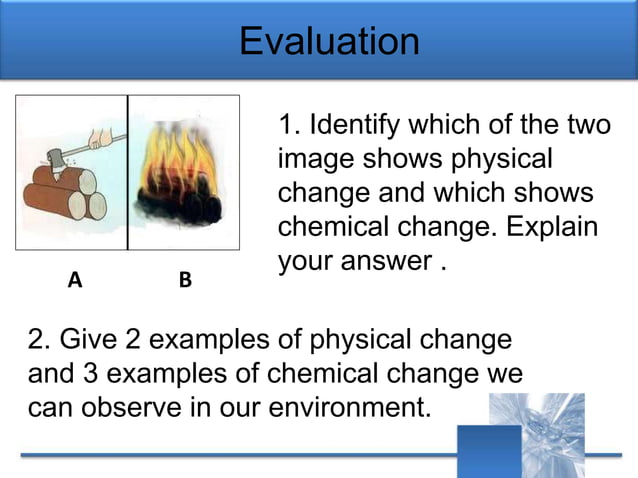 Evaluation

A B

1. Identify which of the two image shows physical change and which shows chemical change. Explain your answer .

2. Give 2 examples of physical change and 3 examples of chemical change we can observe in our environment.